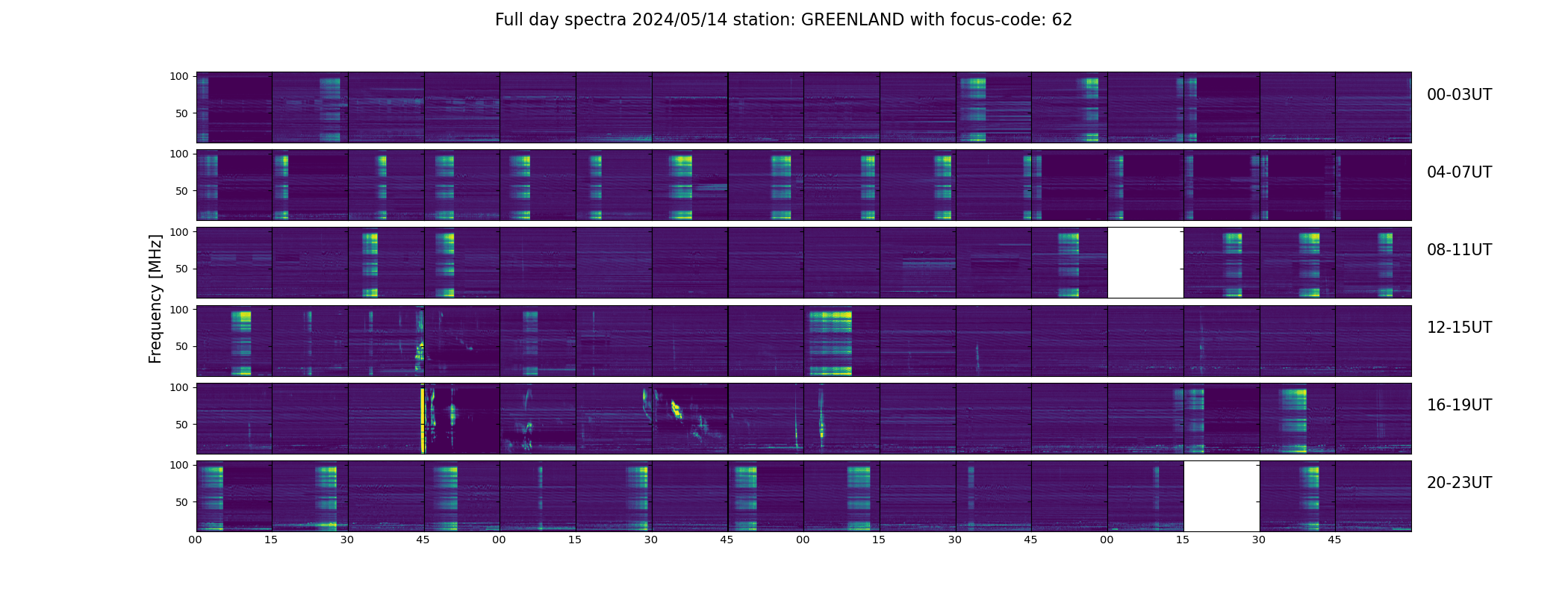 Full day spectra 2024/05/14 station: GREENLAND with focus-code: 62

Frequency [MHz]

100
50
00-03UT

100
50
04-07UT

100
50
08-11UT

100
50
12-15UT

100
50
16-19UT

100
50
20-23UT

00 15 30 45 00 15 30 45 00 15 30 45 00 15 30 45